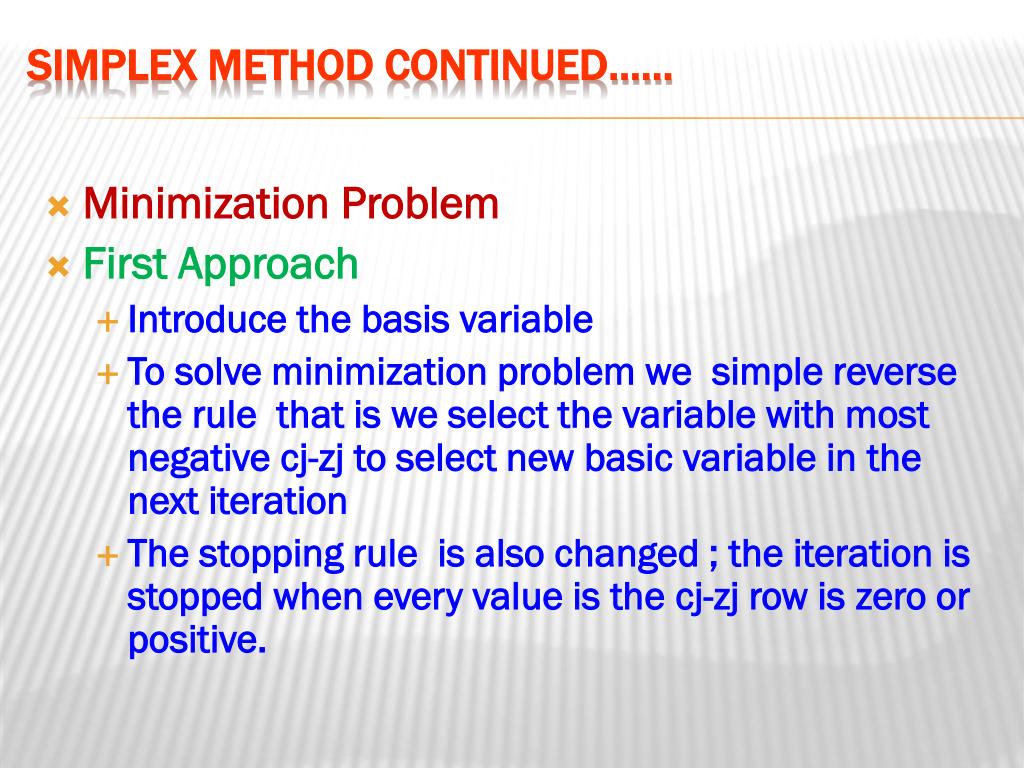 SIMPLEX METHOD CONTINUED……

Minimization Problem

First Approach

Introduce the basis variable

To solve minimization problem we simple reverse the rule that is we select the variable with most negative cj-zj to select new basic variable in the next iteration

The stopping rule is also changed ; the iteration is stopped when every value is the cj-zj row is zero or positive.